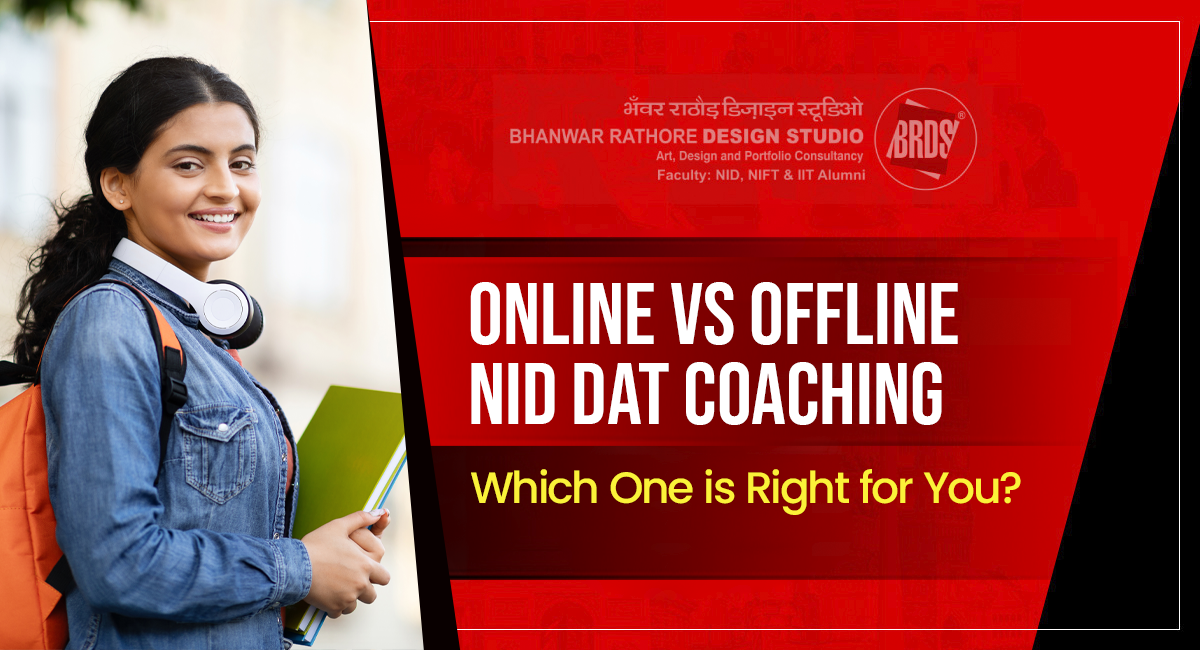 भँवर राठौड़ डिज़ाइन स्टूडिओ
BHANWAR RATHORE DESIGN STUDIO
Art, Design and Portfolio Consultancy
Faculty: NID, NIFT & IIT Alumni

BRDS®

ONLINE VS OFFLINE NID DAT COACHING

Which One is Right for You?